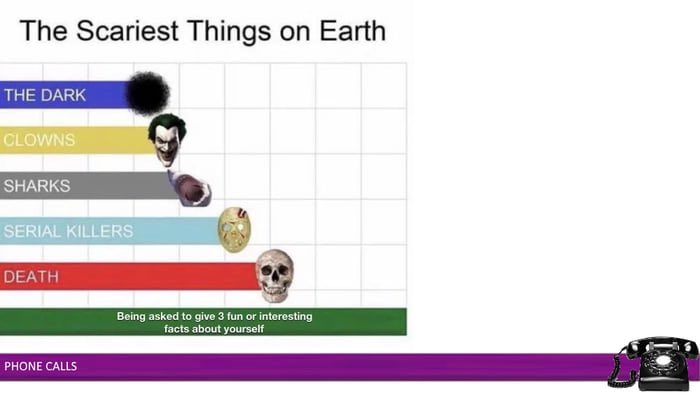 The Scariest Things on Earth

THE DARK

CLOWNS

SHARKS

SERIAL KILLERS

DEATH

Being asked to give 3 fun or interesting facts about yourself

PHONE CALLS